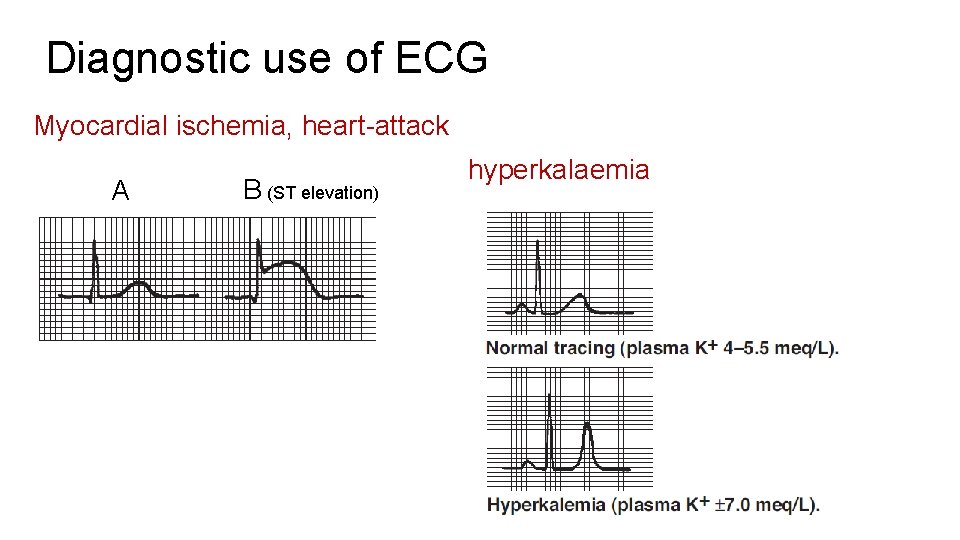 Diagnostic use of ECG

Myocardial ischemia, heart-attack

A

B (ST elevation)

hyperkalaemia

Normal tracing (plasma $K^+$ 4–5.5 meq/L).

Hyperkalemia (plasma $K^+$ $\pm$7.0 meq/L).